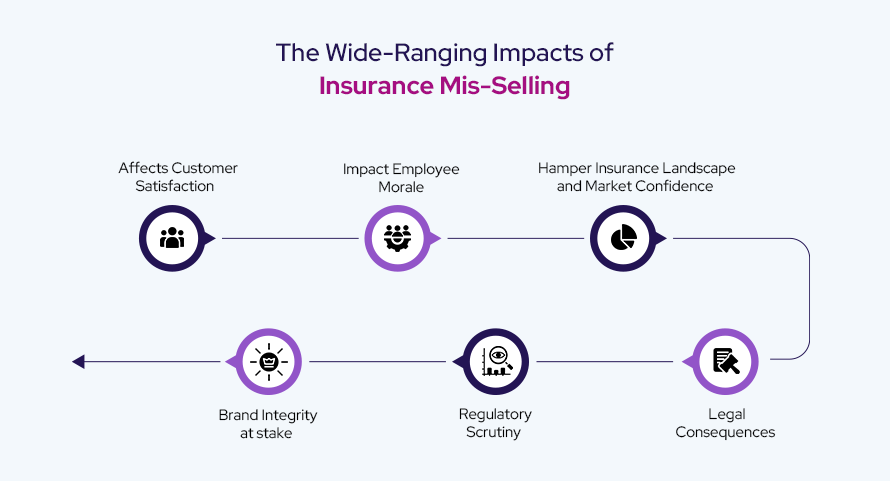 The Wide-Ranging Impacts of
Insurance Mis-Selling

Affects Customer Satisfaction

Impact Employee Morale

Hamper Insurance Landscape and Market Confidence

Legal Consequences

Regulatory Scrutiny

Brand Integrity at stake